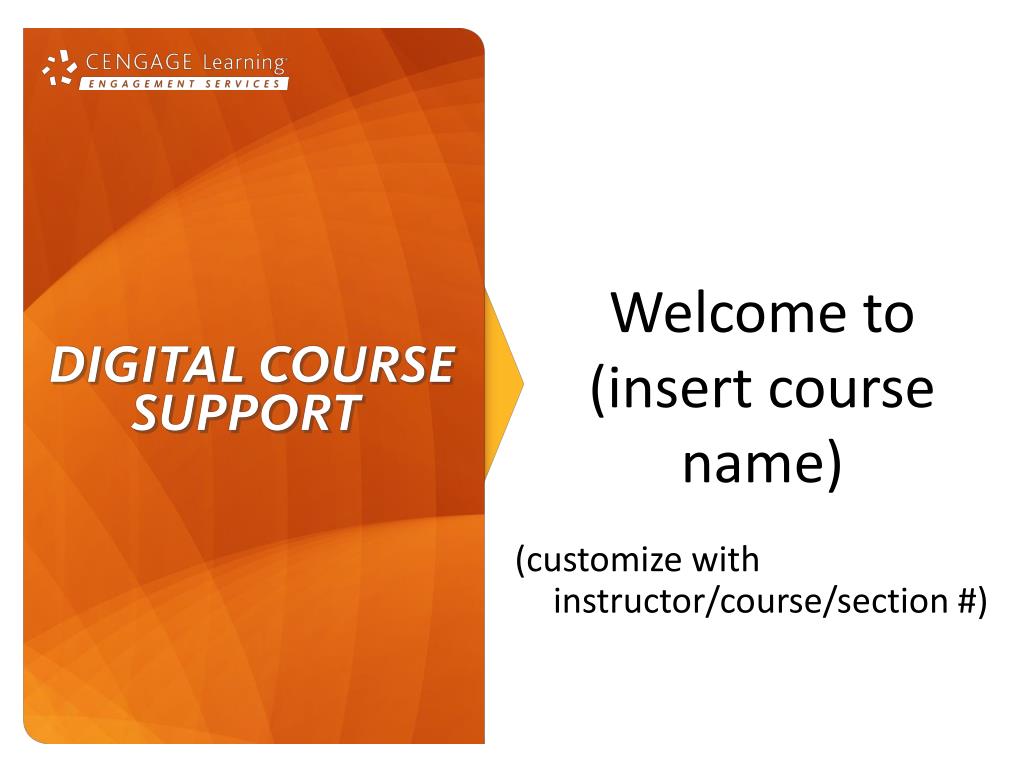 CENGAGE Learning
ENGAGEMENT SERVICES

DIGITAL COURSE SUPPORT

Welcome to (insert course name)

(customize with instructor/course/section #)